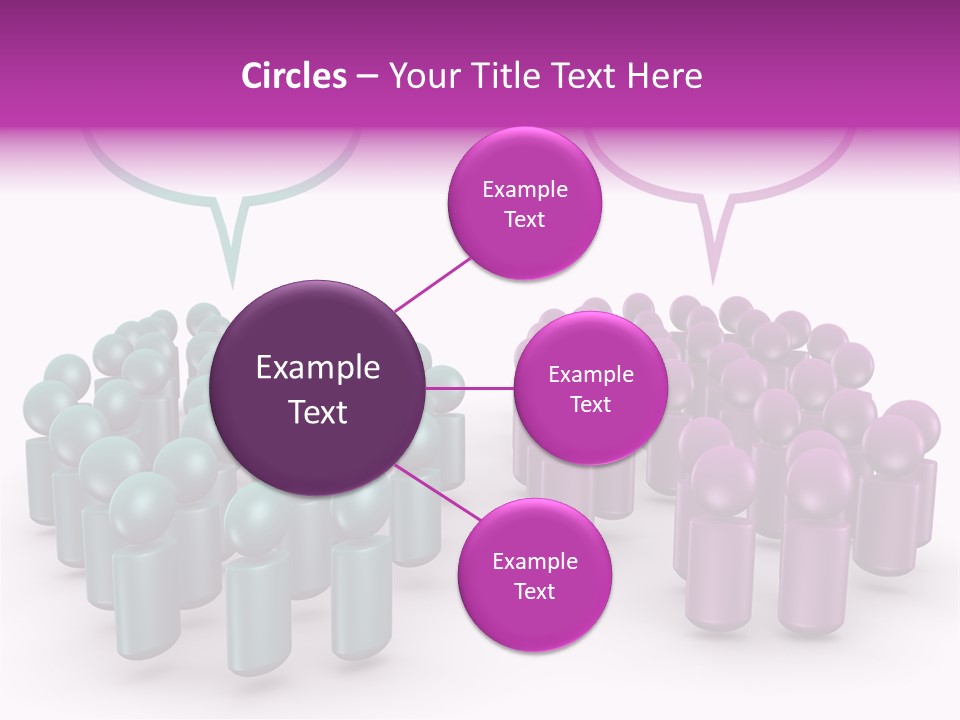 Circles – Your Title Text Here

Example Text

Example Text

Example Text

Example Text